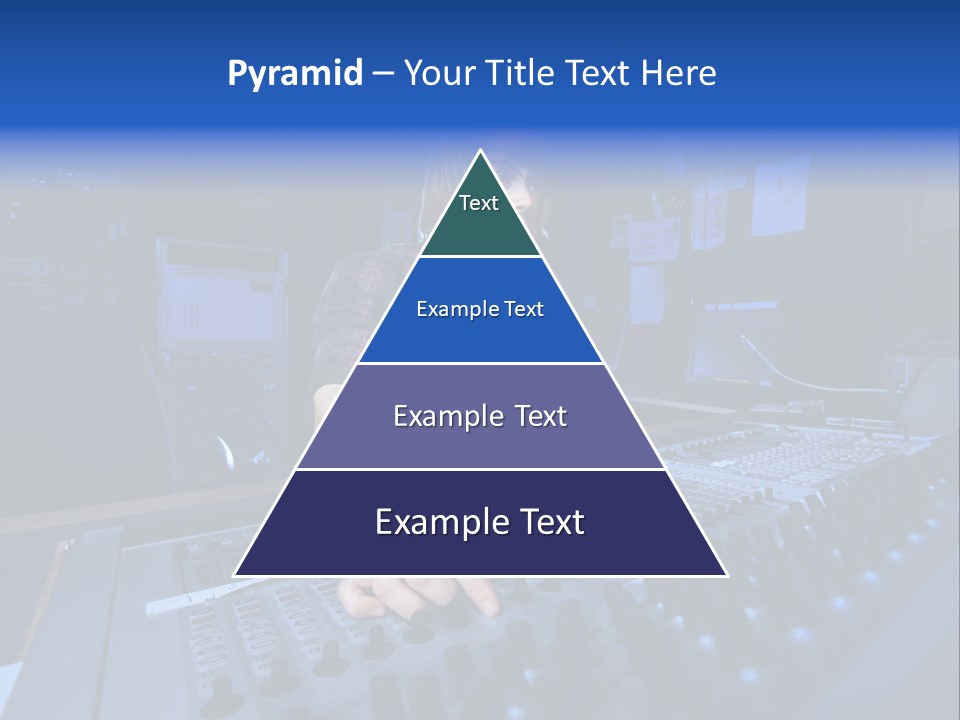 Pyramid – Your Title Text Here

Text

Example Text

Example Text

Example Text